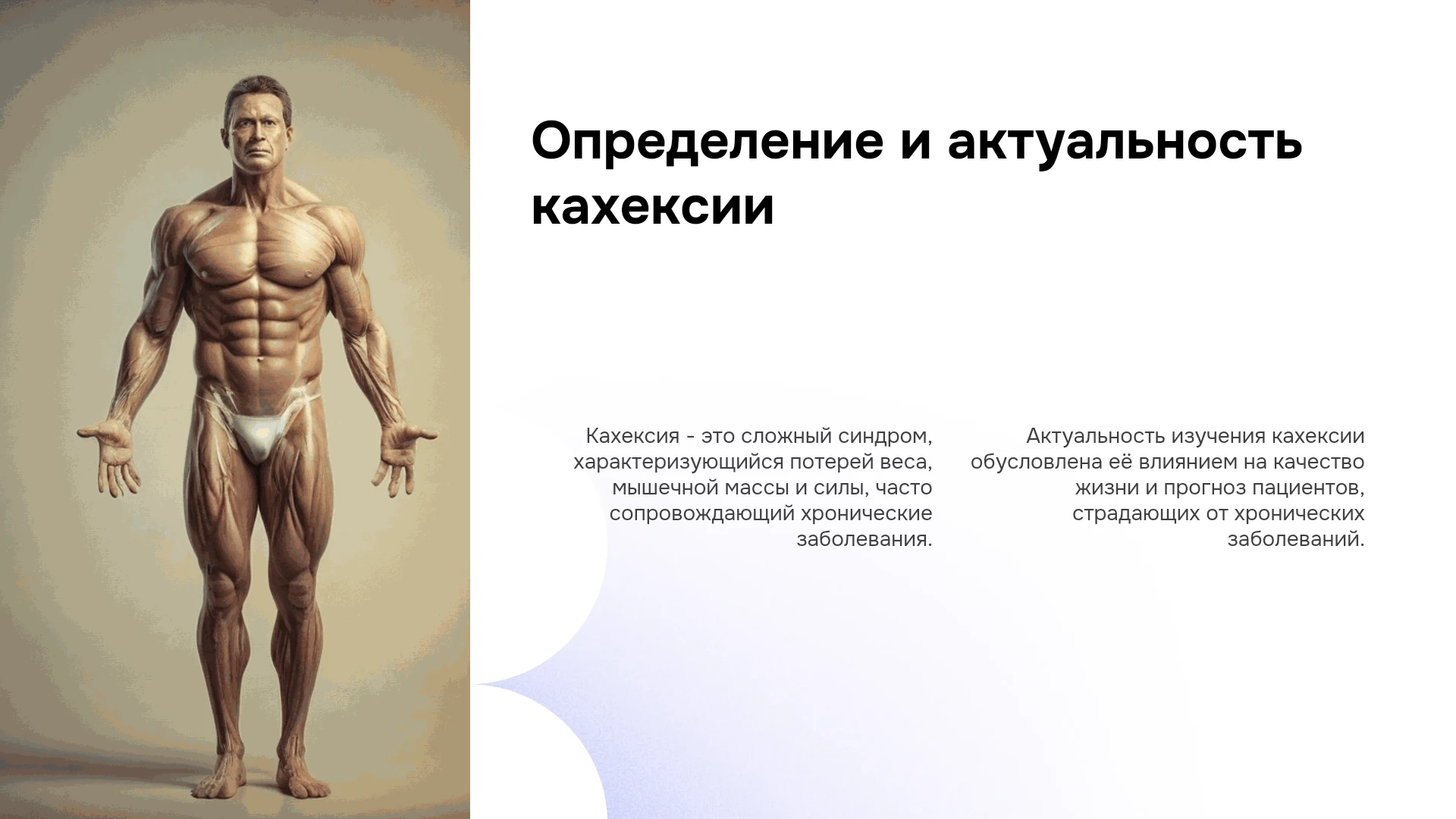 Определение и актуальность кахексии

Кахексия - это сложный синдром, характеризующийся потерей веса, мышечной массы и силы, часто сопровождающий хронические заболевания.

Актуальность изучения кахексии обусловлена её влиянием на качество жизни и прогноз пациентов, страдающих от хронических заболеваний.